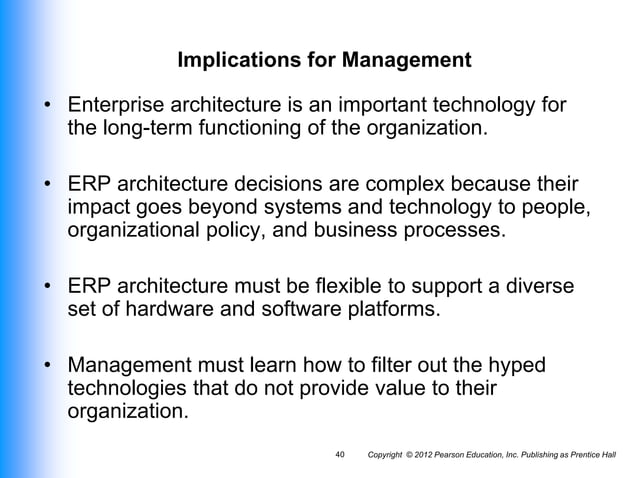 Implications for Management

• Enterprise architecture is an important technology for the long-term functioning of the organization.

• ERP architecture decisions are complex because their impact goes beyond systems and technology to people, organizational policy, and business processes.

• ERP architecture must be flexible to support a diverse set of hardware and software platforms.

• Management must learn how to filter out the hyped technologies that do not provide value to their organization.

40 Copyright © 2012 Pearson Education, Inc. Publishing as Prentice Hall